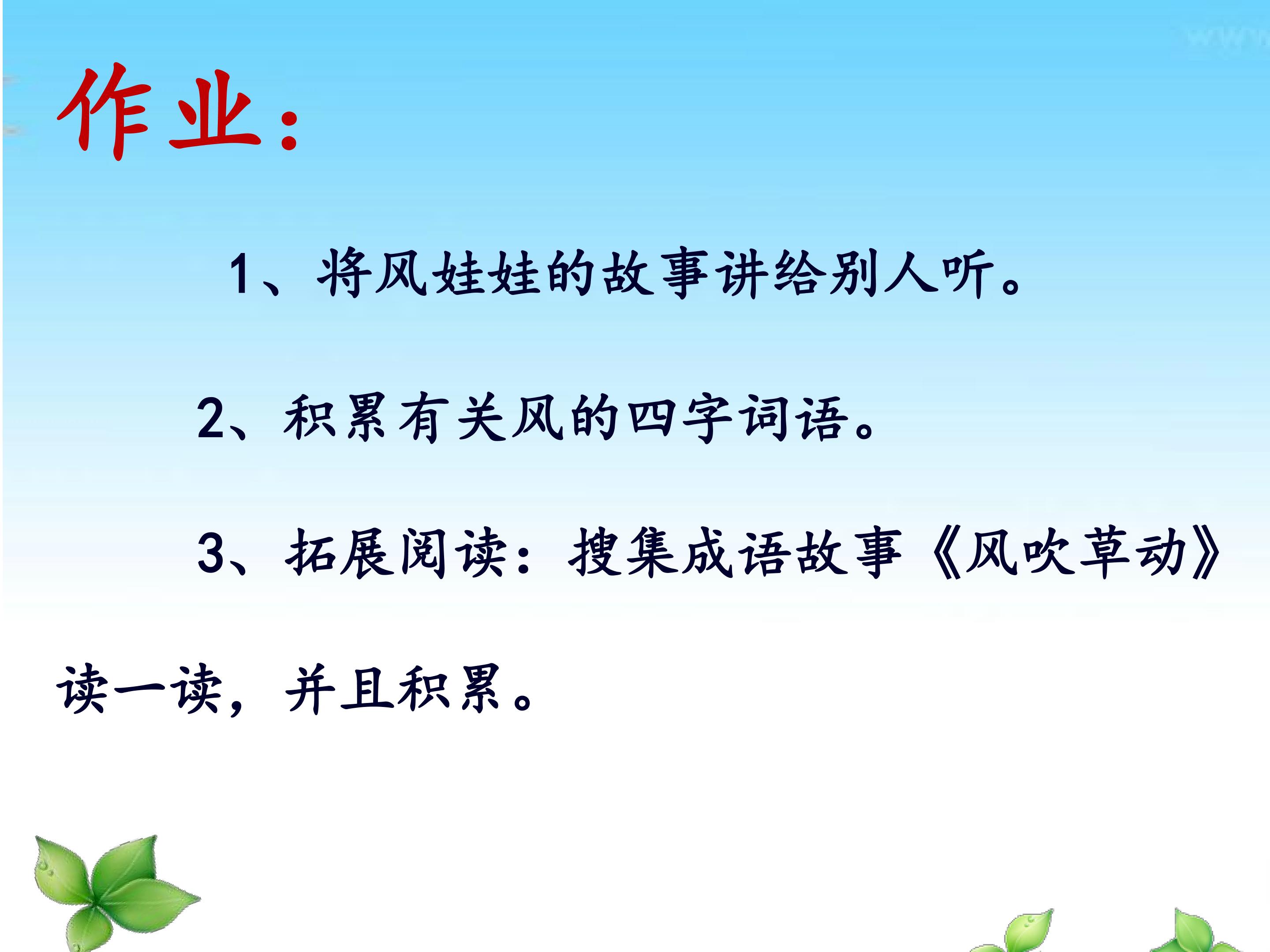 作业：

1、将风娃娃的故事讲给别人听。

2、积累有关风的四字词语。

3、拓展阅读：搜集成语故事《风吹草动》读一读，并且积累。